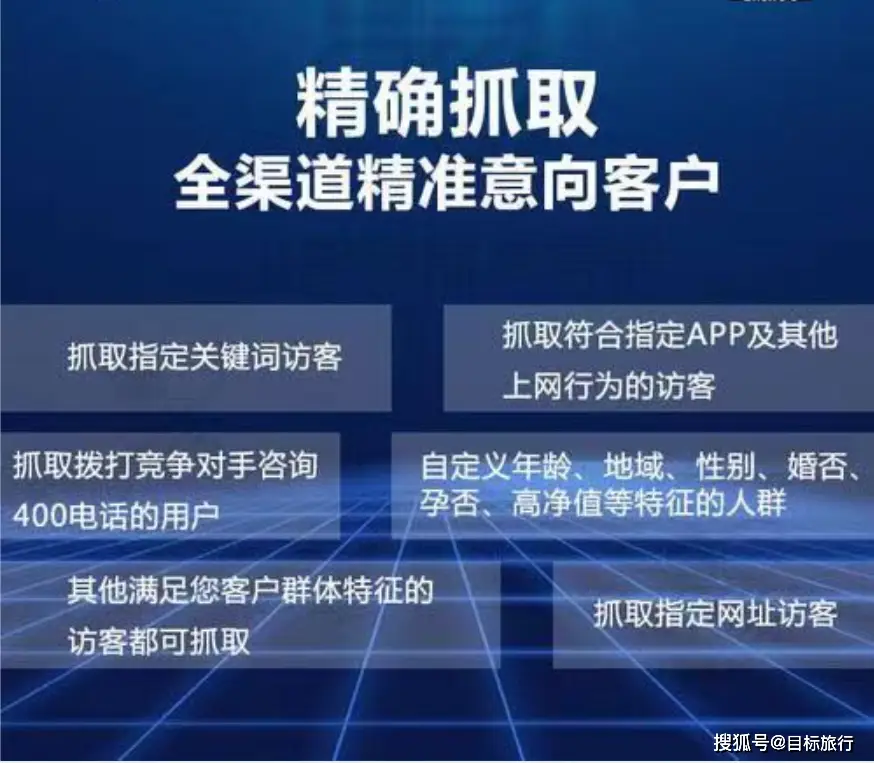 精确抓取
全渠道精准意向客户

抓取指定关键词访客

抓取符合指定APP及其他上网行为的访客

抓取拨打竞争对手咨询400电话的用户

自定义年龄、地域、性别、婚否、孕否、高净值等特征的人群

其他满足您客户群体特征的访客都可抓取

抓取指定网址访客

搜狐号@目标旅行